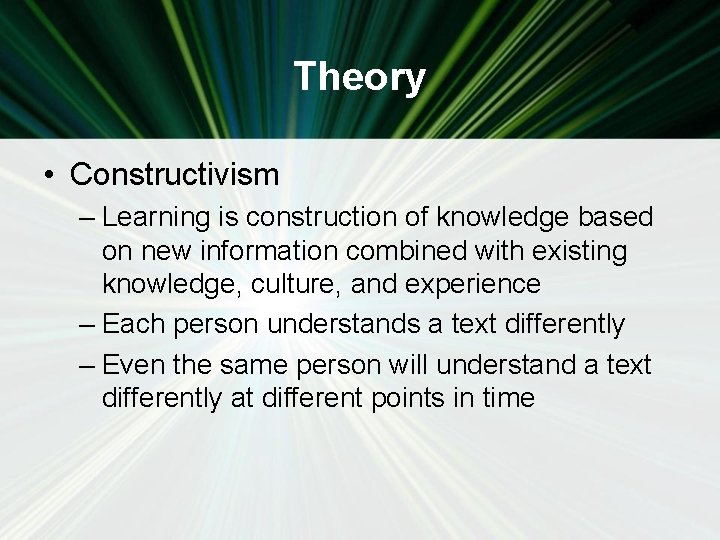 Theory

• Constructivism
– Learning is construction of knowledge based on new information combined with existing knowledge, culture, and experience
– Each person understands a text differently
– Even the same person will understand a text differently at different points in time